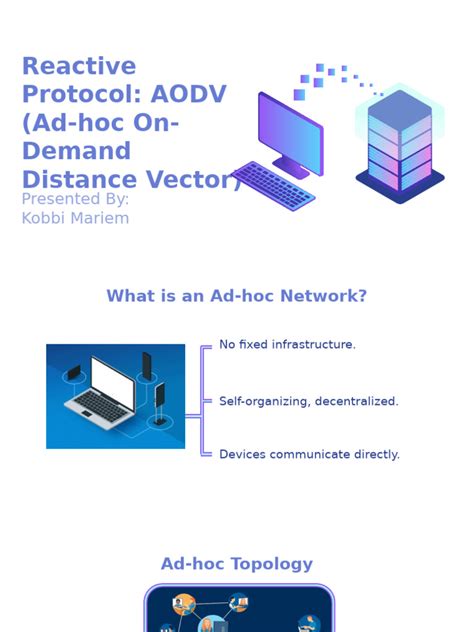 Reactive Protocol: AODV (Ad-hoc On-Demand Distance Vector)
Presented By:
Kobbi Mariem

What is an Ad-hoc Network?

No fixed infrastructure.

Self-organizing, decentralized.

Devices communicate directly.

Ad-hoc Topology